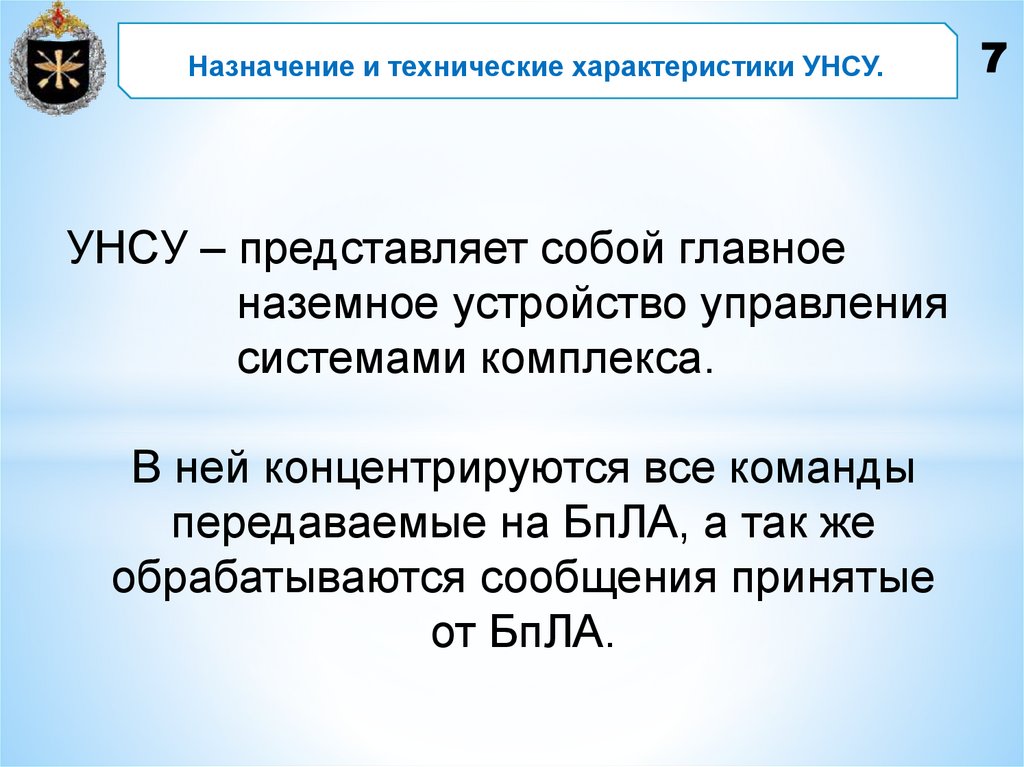 Назначение и технические характеристики УНСУ.

7

УНСУ – представляет собой главное наземное устройство управления системами комплекса.

В ней концентрируются все команды передаваемые на БпЛА, а так же обрабатываются сообщения принятые от БпЛА.